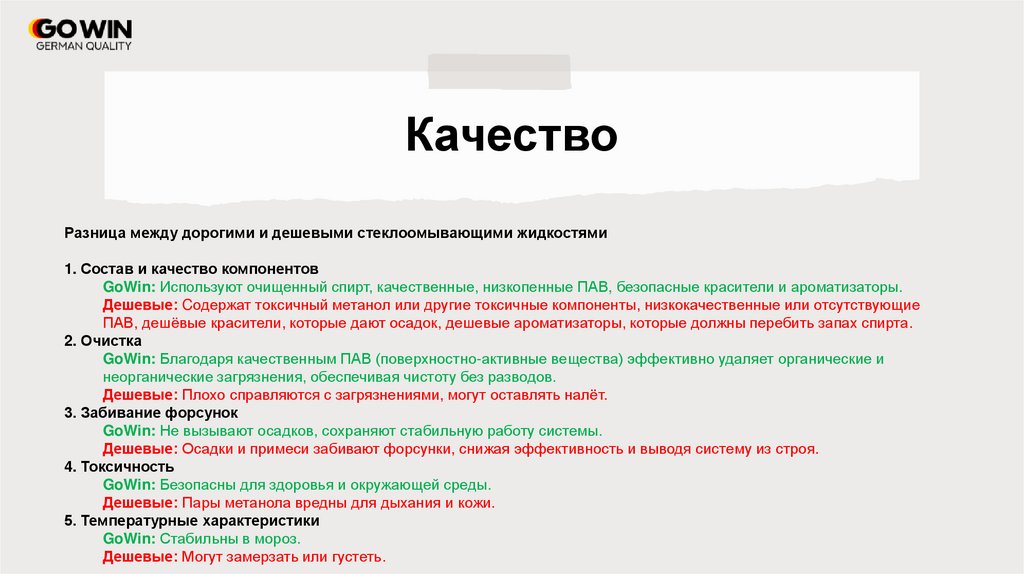 GOWIN
GERMAN QUALITY

Качество

Разница между дорогими и дешевыми стеклоомывающими жидкостями

1. Состав и качество компонентов
GoWin: Используют очищенный спирт, качественные, низкопенные ПАВ, безопасные красители и ароматизаторы.
Дешевые: Содержат токсичный метанол или другие токсичные компоненты, низкокачественные или отсутствующие ПАВ, дешёвые красители, которые дают осадок, дешевые ароматизаторы, которые должны перебить запах спирта.
2. Очистка
GoWin: Благодаря качественным ПАВ (поверхностно-активные вещества) эффективно удаляет органические и неорганические загрязнения, обеспечивая чистоту без разводов.
Дешевые: Плохо справляются с загрязнениями, могут оставлять налёт.
3. Забивание форсунок
GoWin: Не вызывают осадков, сохраняют стабильную работу системы.
Дешевые: Осадки и примеси забивают форсунки, снижая эффективность и выводя систему из строя.
4. Токсичность
GoWin: Безопасны для здоровья и окружающей среды.
Дешевые: Пары метанола вредны для дыхания и кожи.
5. Температурные характеристики
GoWin: Стабильны в мороз.
Дешевые: Могут замерзать или густеть.